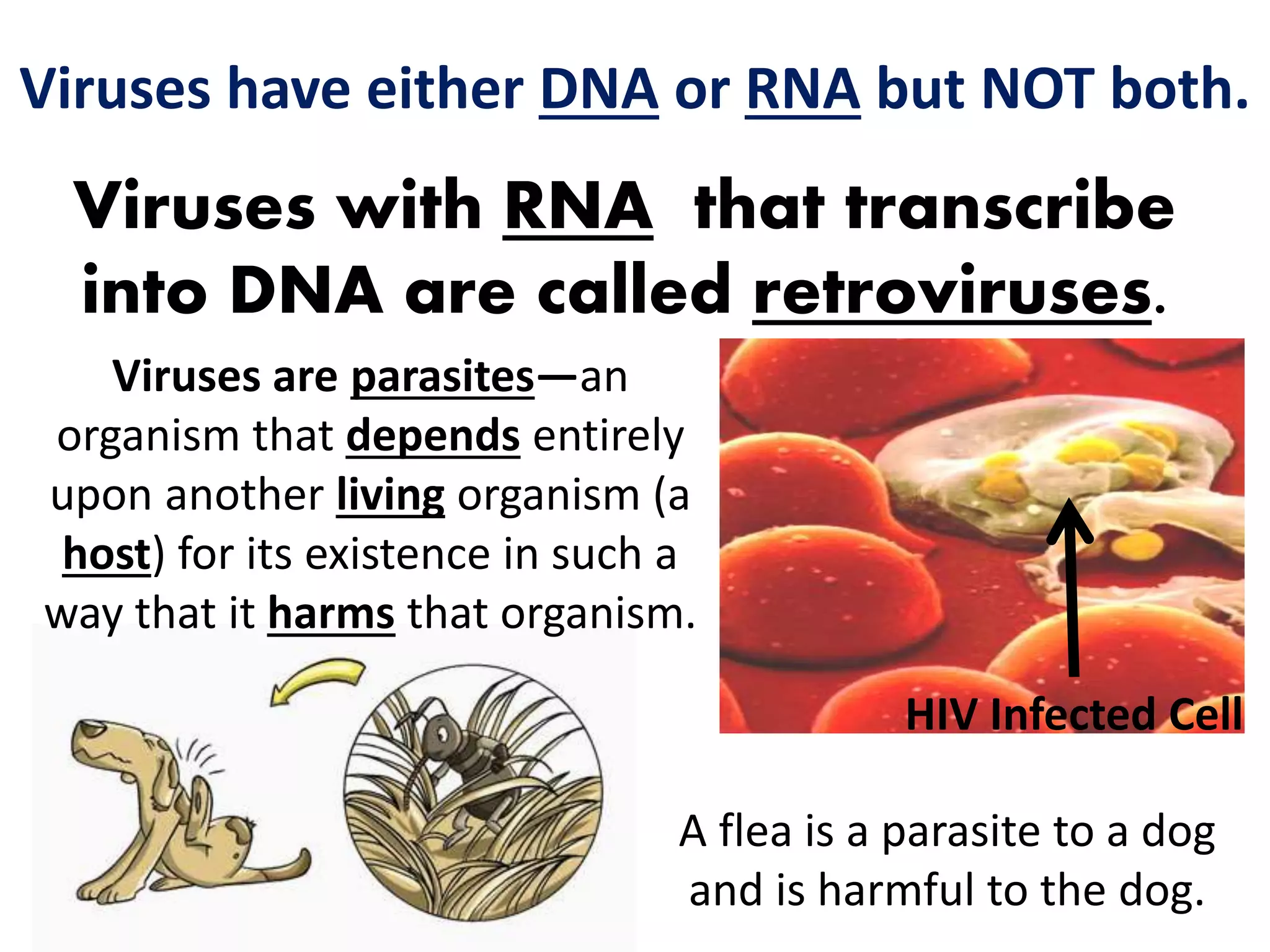 Viruses have either DNA or RNA but NOT both.

Viruses with RNA that transcribe into DNA are called retroviruses.

Viruses are parasites—an organism that depends entirely upon another living organism (a host) for its existence in such a way that it harms that organism.

HIV Infected Cell

A flea is a parasite to a dog and is harmful to the dog.